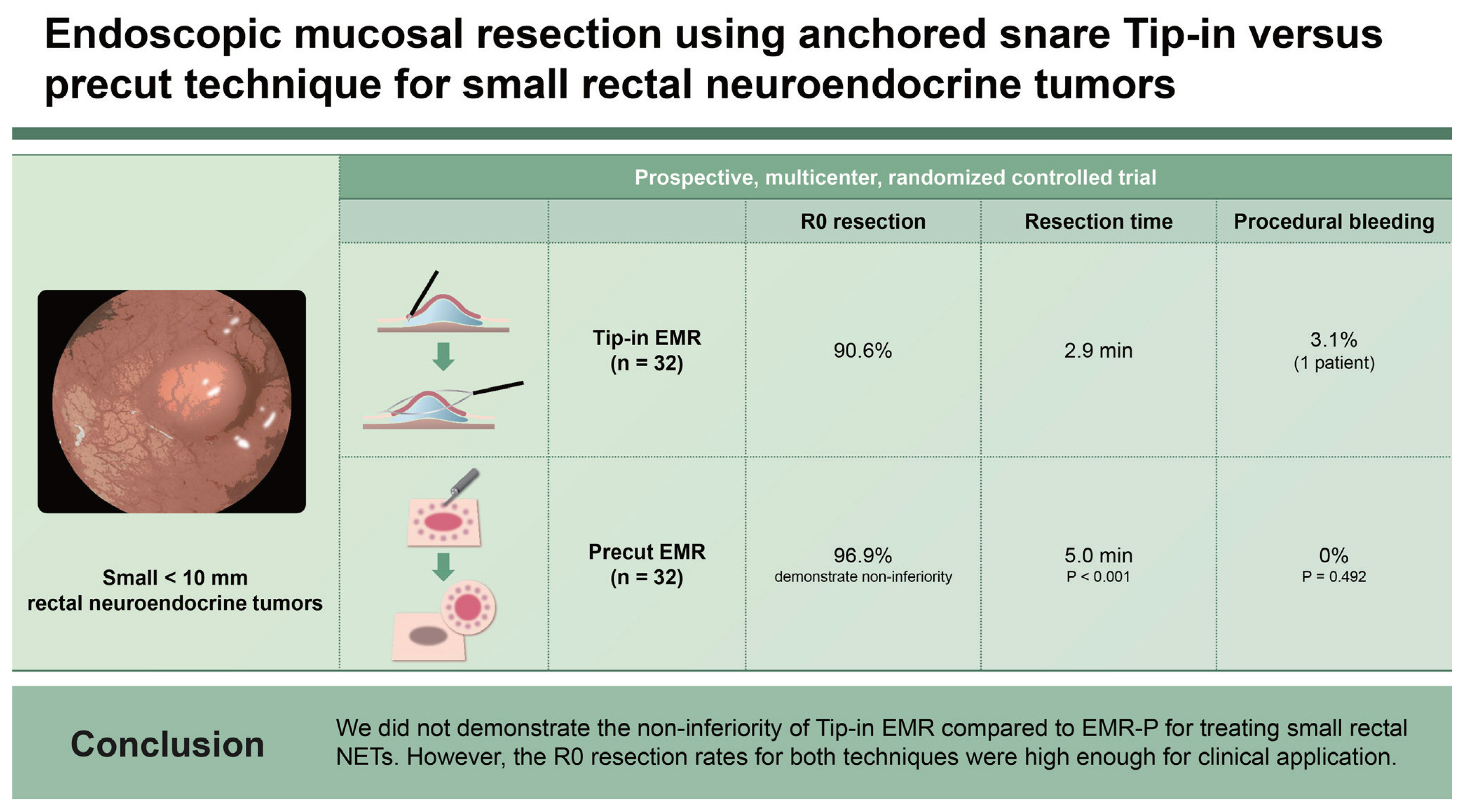 Endoscopic mucosal resection using anchored snare Tip-in versus precut technique for small rectal neuroendocrine tumors

Small < 10 mm
rectal neuroendocrine tumors

Prospective, multicenter, randomized controlled trial

| | | R0 resection | Resection time | Procedural bleeding |
|---|---|---|---|---|
| | Tip-in EMR (n = 32) | 90.6% | 2.9 min | 3.1% (1 patient) |
| | Precut EMR (n = 32) | 96.9% demonstrate non-inferiority | 5.0 min P < 0.001 | 0% P = 0.492 |

Conclusion

We did not demonstrate the non-inferiority of Tip-in EMR compared to EMR-P for treating small rectal NETs. However, the R0 resection rates for both techniques were high enough for clinical application.